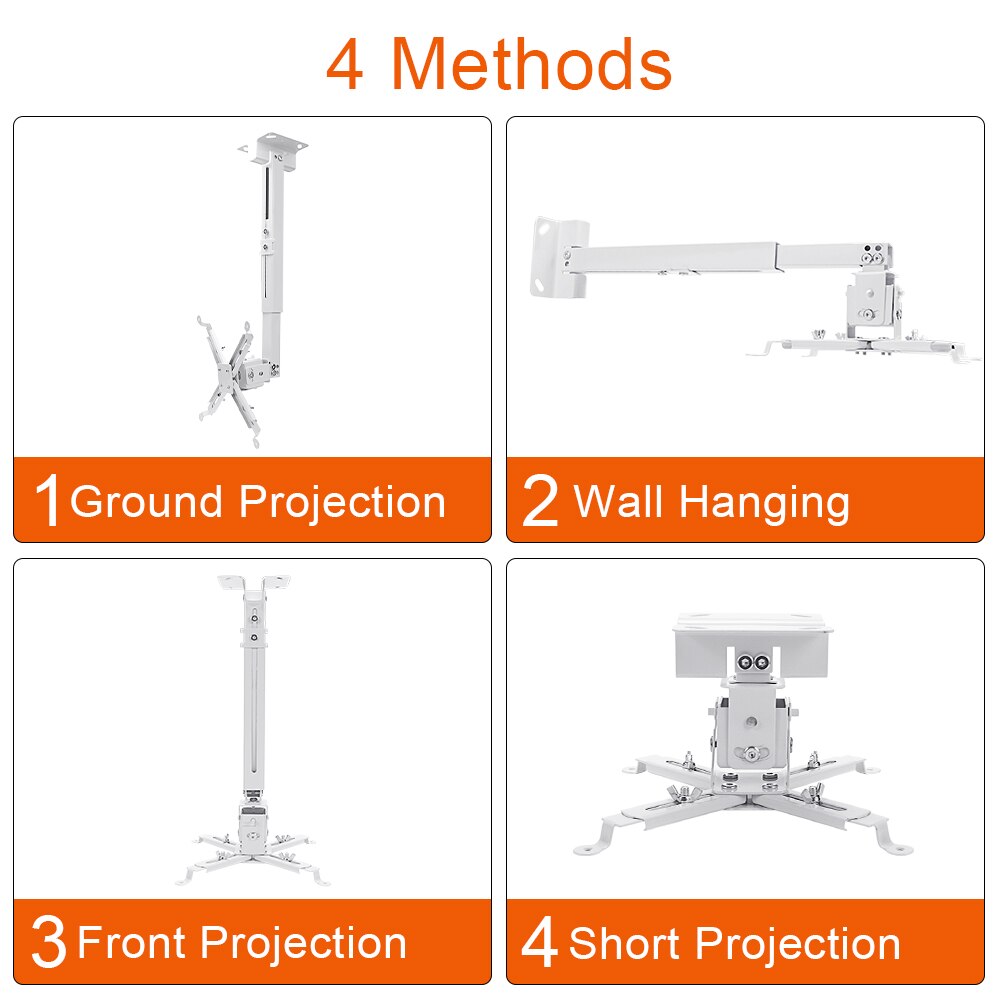 4 Methods

1 Ground Projection

2 Wall Hanging

3 Front Projection

4 Short Projection